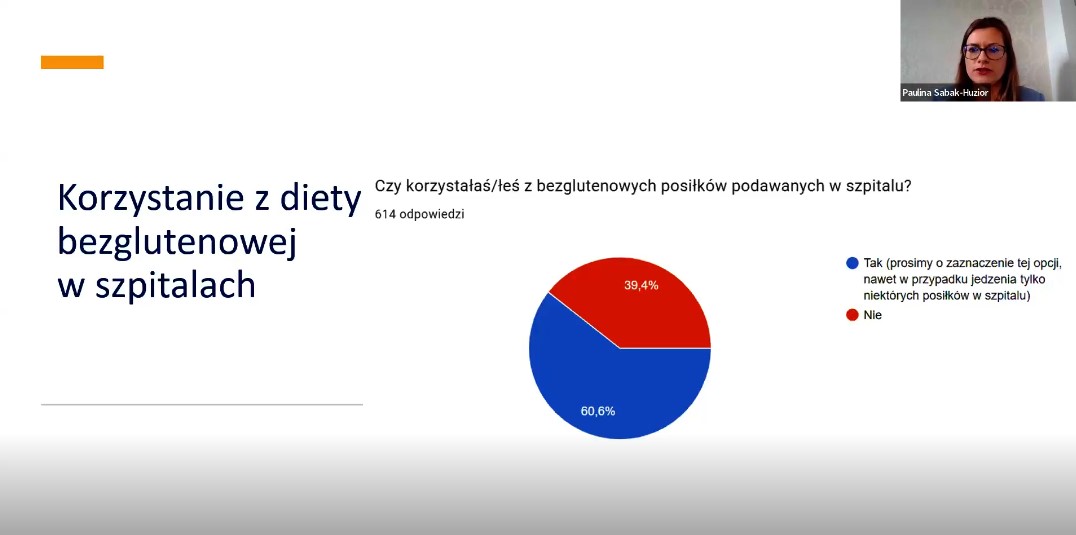 Paulina Sabak-Huzior

Korzystanie z diety bezglutenowej w szpitalach

Czy korzystałaś/łeś z bezglutenowych posiłków podawanych w szpitalu?

614 odpowiedzi

39,4%

60,6%

Tak (prosimy o zaznaczenie tej opcji, nawet w przypadku jedzenia tylko niektórych posiłków w szpitalu)

Nie